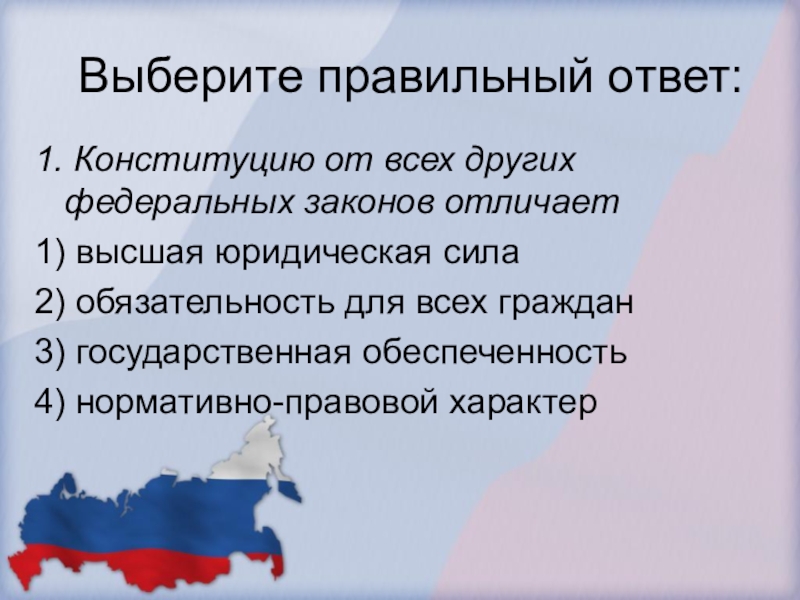 Выберите правильный ответ:

1. Конституцию от всех других федеральных законов отличает

1) высшая юридическая сила

2) обязательность для всех граждан

3) государственная обеспеченность

4) нормативно-правовой характер